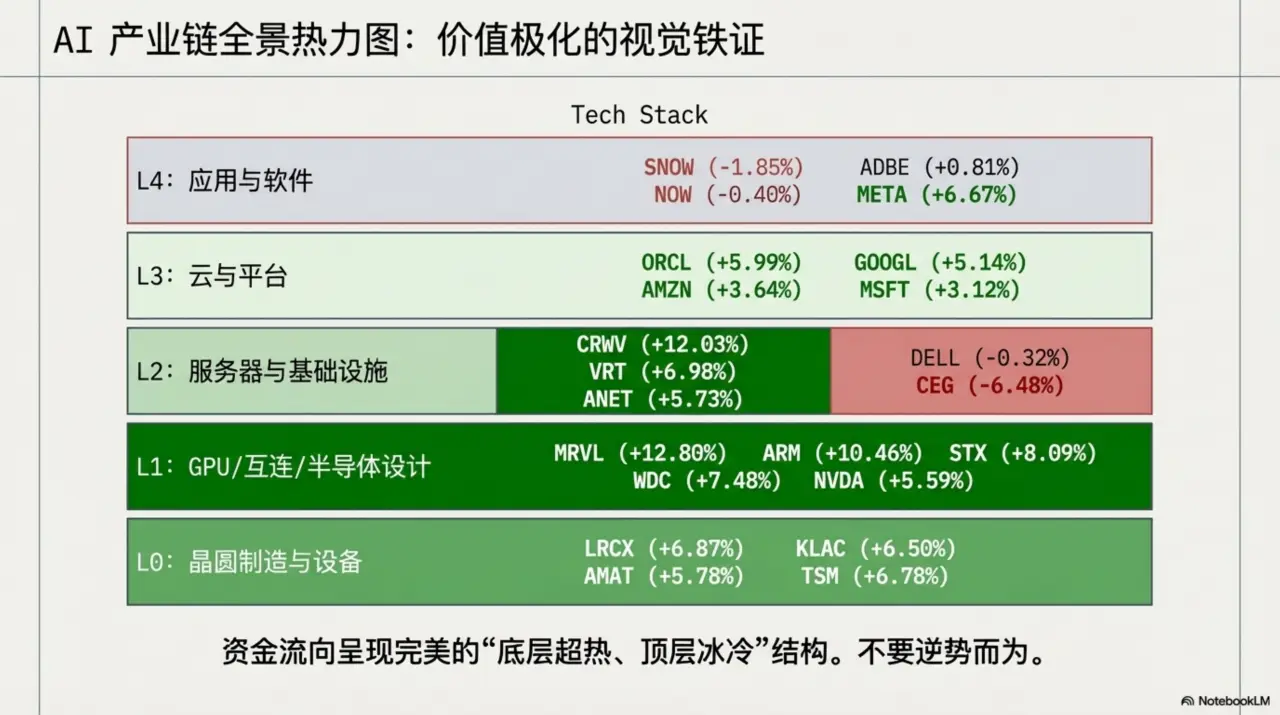 AI 产业链全景热力图：价值极化的视觉铁证

Tech Stack

L4：应用与软件
SNOW (-1.85%) ADBE (+0.81%)
NOW (-0.40%) META (+6.67%)

L3：云与平台
ORCL (+5.99%) GOOGL (+5.14%)
AMZN (+3.64%) MSFT (+3.12%)

L2：服务器与基础设施
CRWV (+12.03%)
VRT (+6.98%)
ANET (+5.73%)
DELL (-0.32%)
CEG (-6.48%)

L1：GPU/互连/半导体设计
MRVL (+12.80%) ARM (+10.46%) STX (+8.09%)
WDC (+7.48%) NVDA (+5.59%)

L0：晶圆制造与设备
LRCX (+6.87%) KLAC (+6.50%)
AMAT (+5.78%) TSM (+6.78%)

资金流向呈现完美的“底层超热、顶层冰冷”结构。不要逆势而为。

NotebookLM